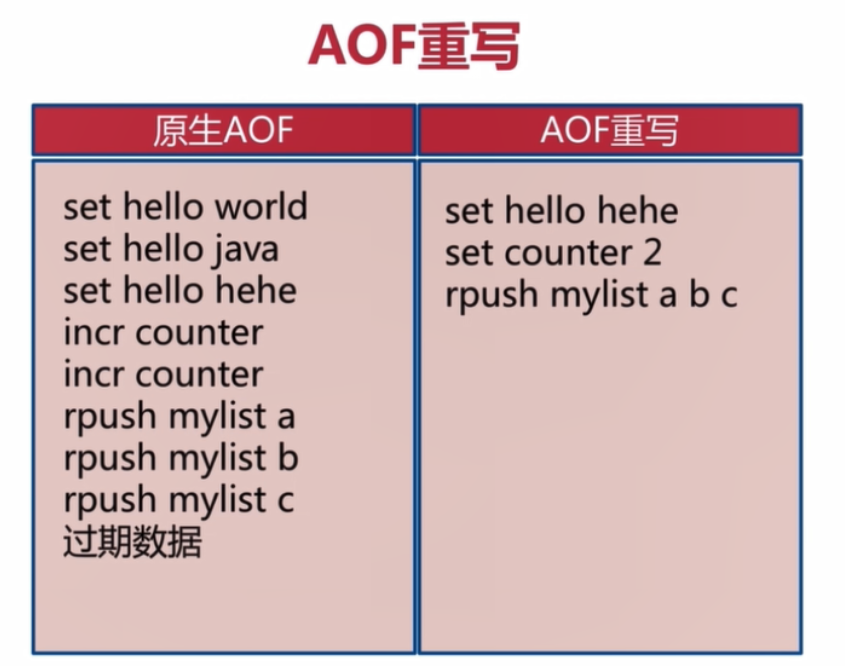 AOF重写

| 原生AOF | AOF重写 |
|---|---|
| set hello world<br>set hello java<br>set hello hehe<br>incr counter<br>incr counter<br>rpush mylist a<br>rpush mylist b<br>rpush mylist c<br>过期数据 | set hello hehe<br>set counter 2<br>rpush mylist a b c |